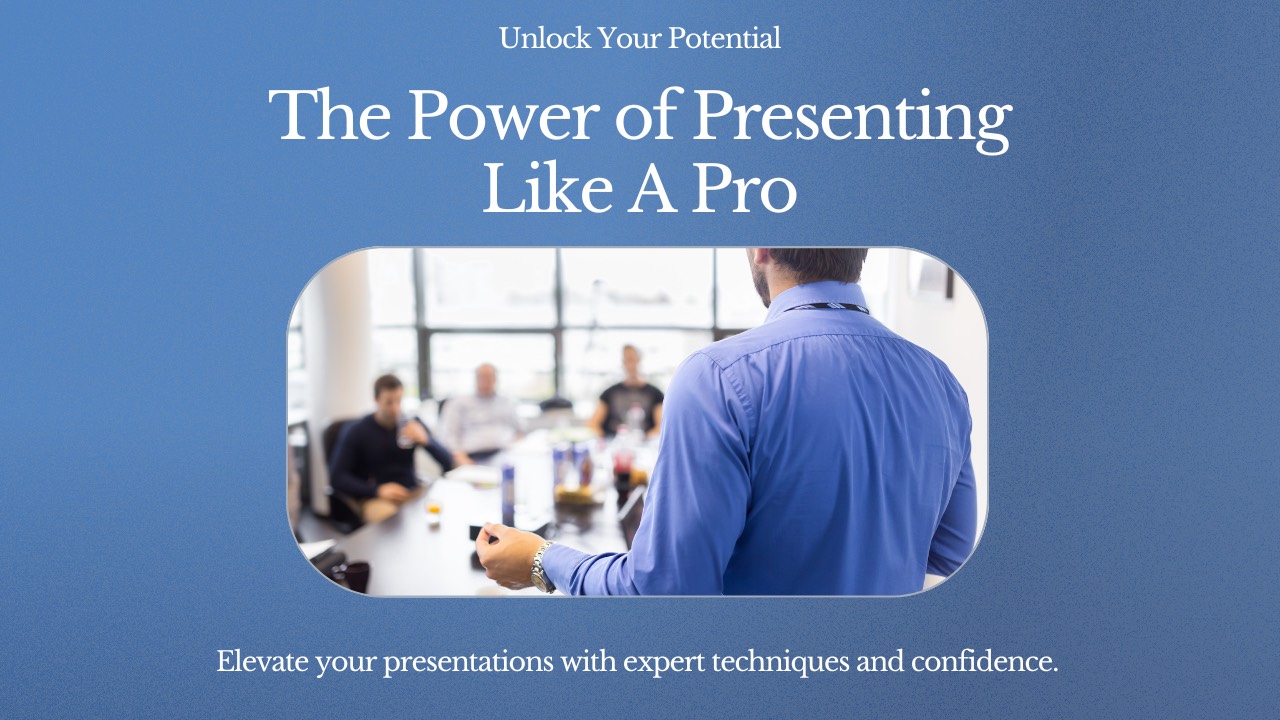 Unlock Your Potential

The Power of Presenting Like A Pro

Elevate your presentations with expert techniques and confidence.